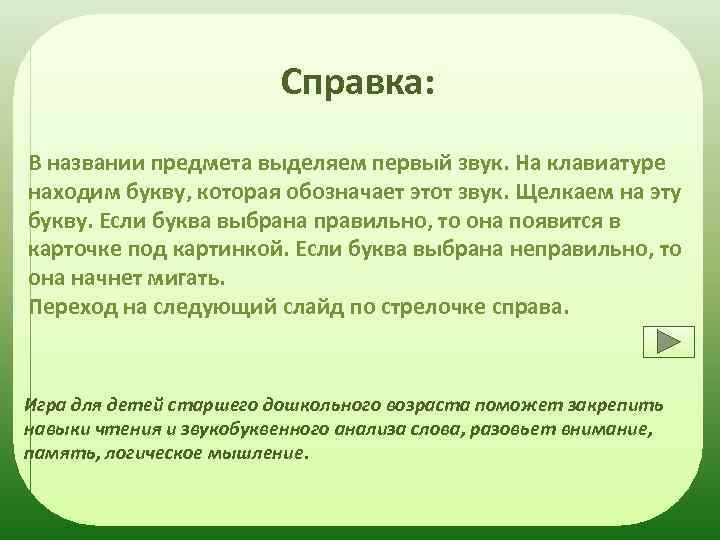 Справка:

В названии предмета выделяем первый звук. На клавиатуре находим букву, которая обозначает этот звук. Щелкаем на эту букву. Если буква выбрана правильно, то она появится в карточке под картинкой. Если буква выбрана неправильно, то она начнет мигать.
Переход на следующий слайд по стрелочке справа.

Игра для детей старшего дошкольного возраста поможет закрепить навыки чтения и звукобуквенного анализа слова, разовьет внимание, память, логическое мышление.